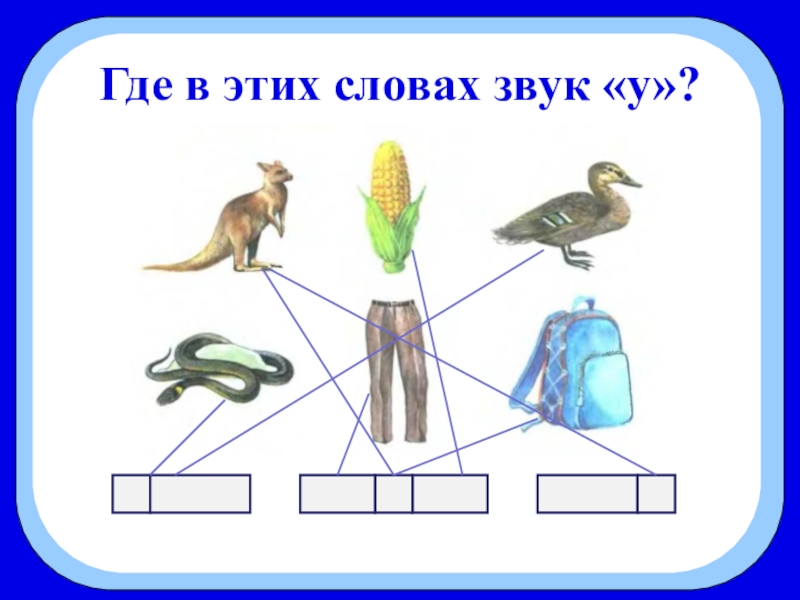 Где в этих словах звук «у»?